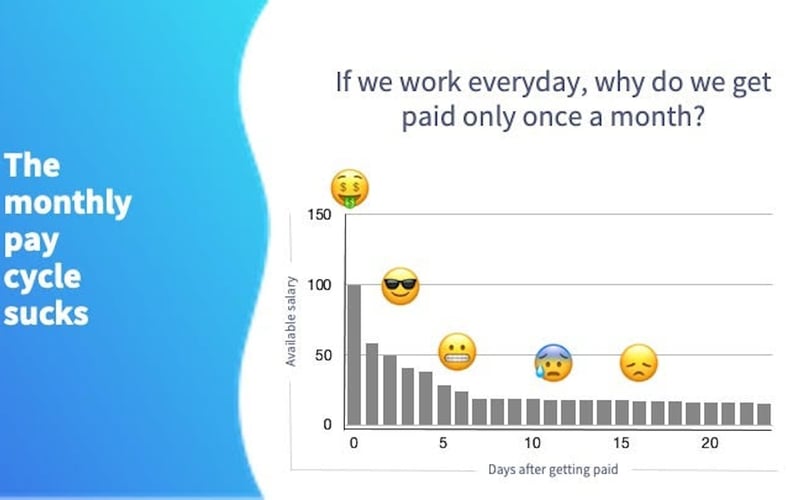 The monthly pay cycle sucks

If we work everyday, why do we get paid only once a month?

150
100
50
0
Available salary
0
5
10
15
20
Days after getting paid